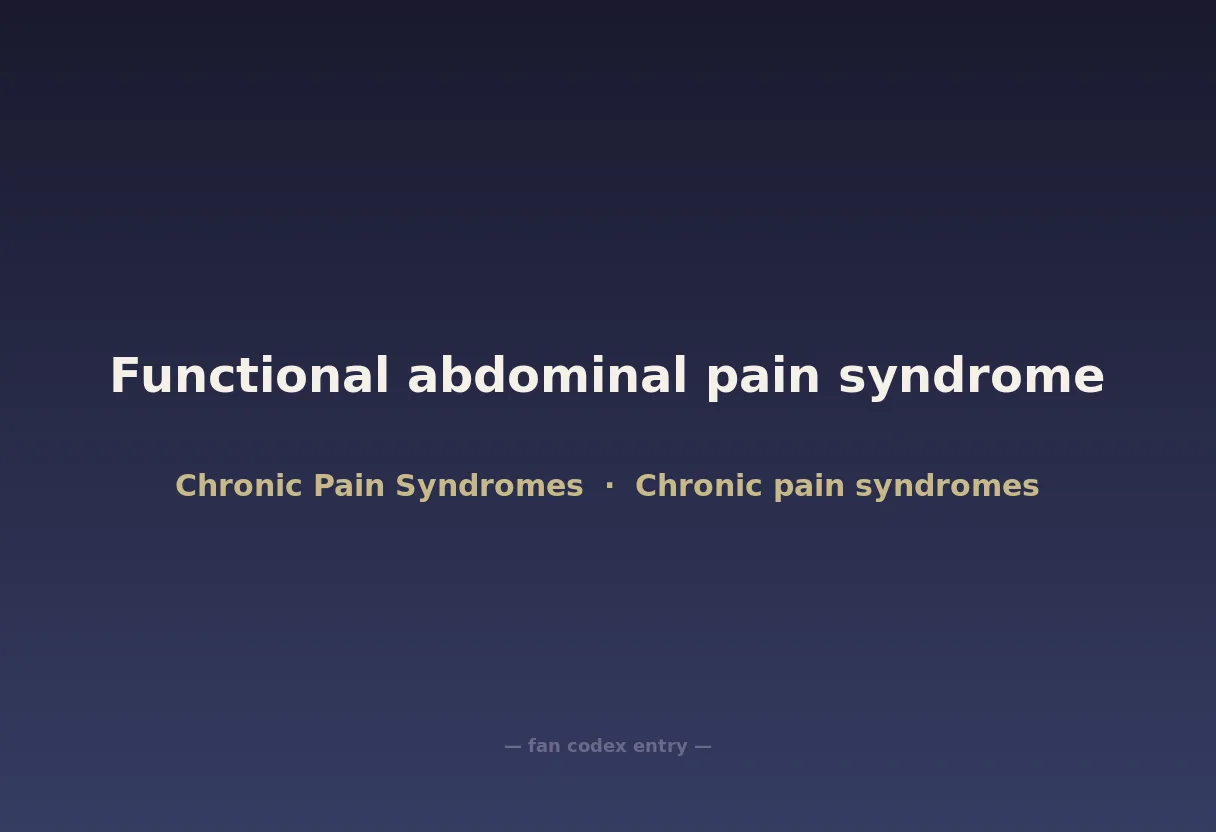 Functional abdominal pain syndrome

Chronic Pain Syndromes · Chronic pain syndromes

— fan codex entry —